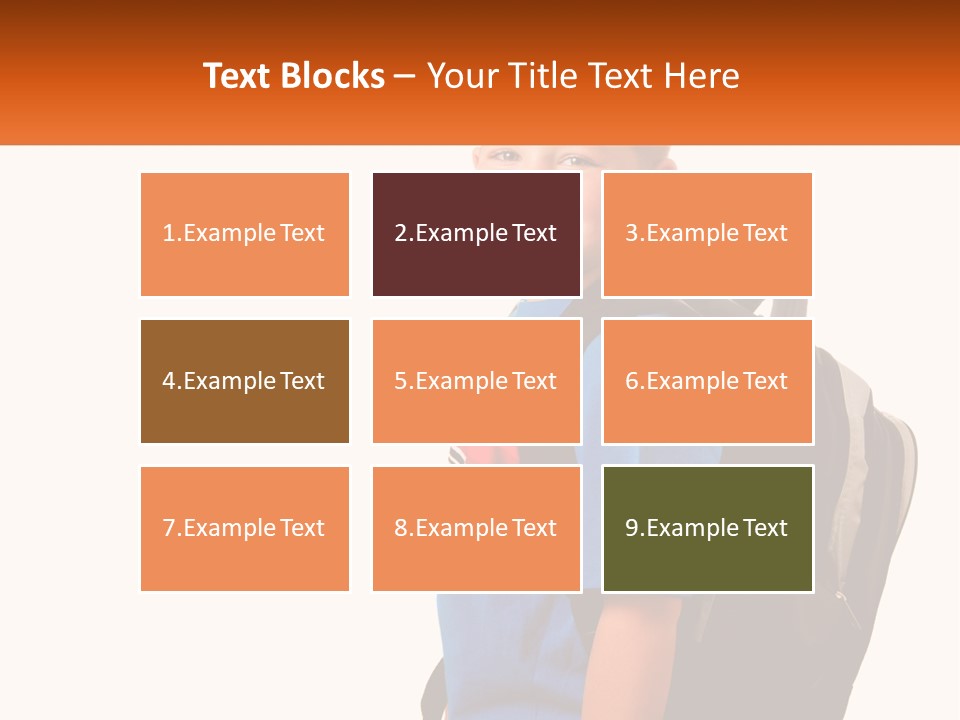 Text Blocks – Your Title Text Here

1.Example Text

2.Example Text

3.Example Text

4.Example Text

5.Example Text

6.Example Text

7.Example Text

8.Example Text

9.Example Text